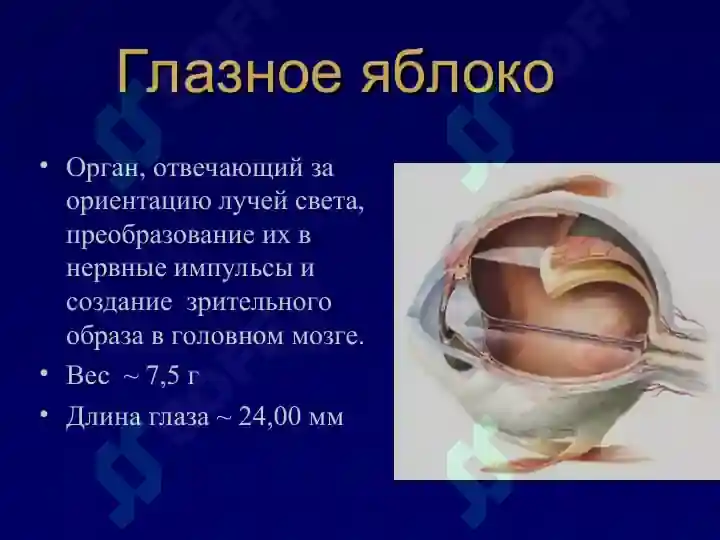 Глазное яблоко

• Орган, отвечающий за ориентацию лучей света, преобразование их в нервные импульсы и создание зрительного образа в головном мозге.
• Вес ~ 7,5 г
• Длина глаза ~ 24,00 мм